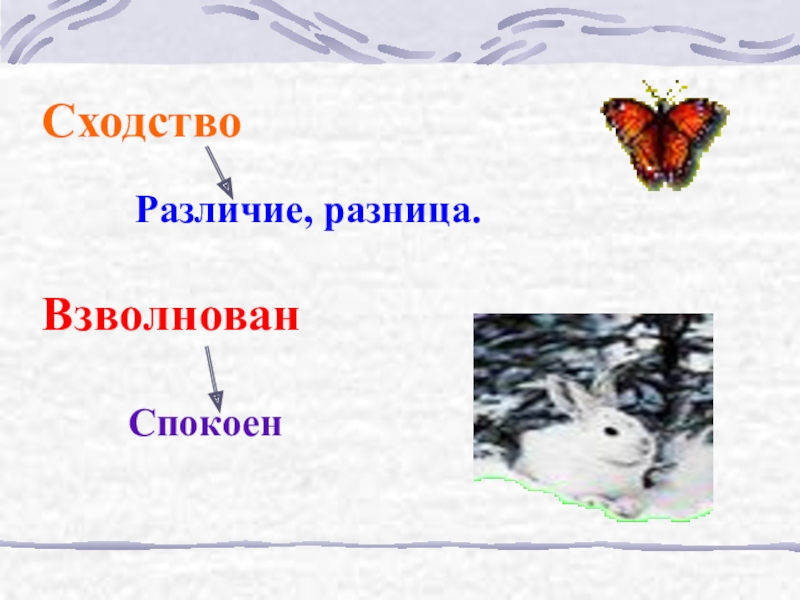 Сходство

Различие, разница.

Взволнован

Спокоен